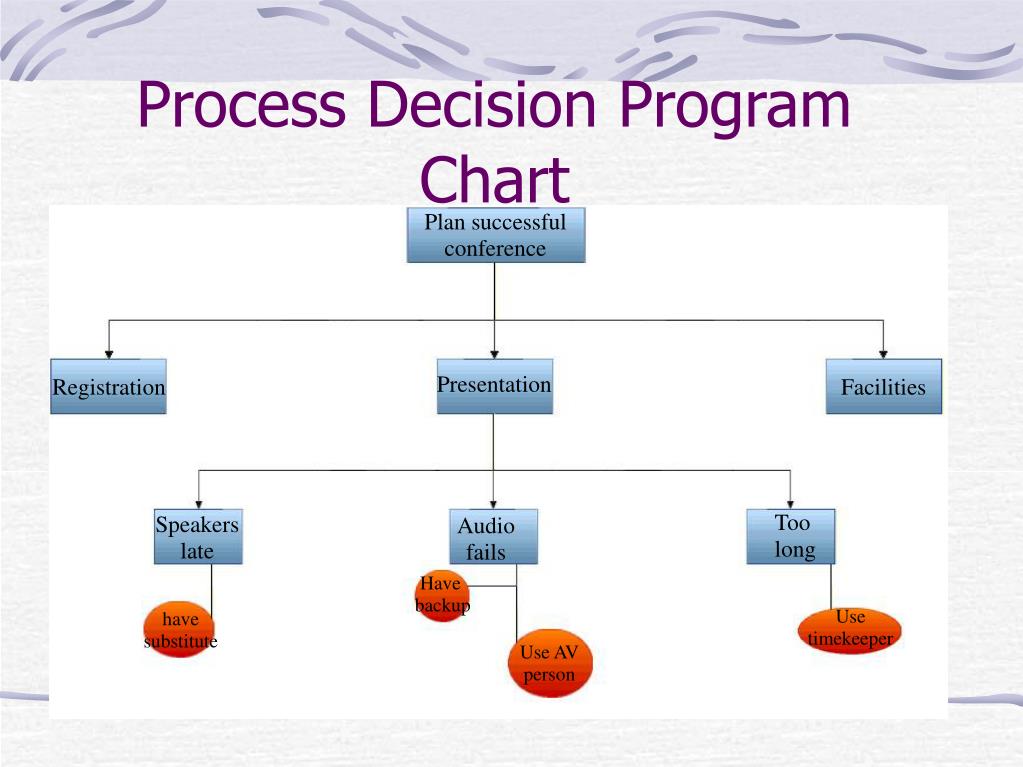 Process Decision Program Chart

Plan successful conference

Registration

Presentation

Facilities

Speakers late

Audio fails

Too long

have substitute

Have backup

Use AV person

Use timekeeper